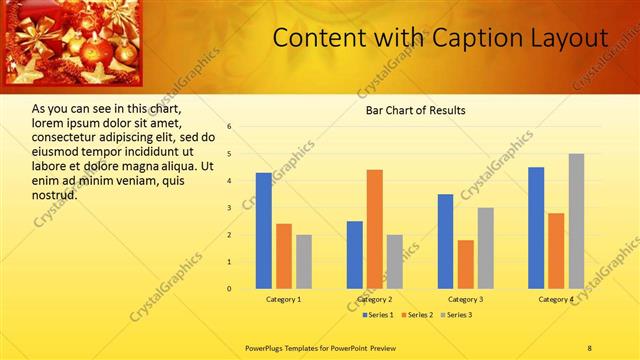 Content with Caption Layout

As you can see in this chart, lorem ipsum dolor sit amet, consectetur adipiscing elit, sed do eiusmod tempor incididunt ut labore et dolore magna aliqua. Ut enim ad minim veniam, quis nostrud.

Bar Chart of Results

6
5
4
3
2
1
0

Category 1
Category 2
Category 3
Category 4

Series 1 Series 2 Series 3

CrystalGraphics

PowerPlugs Templates for PowerPoint Preview

8